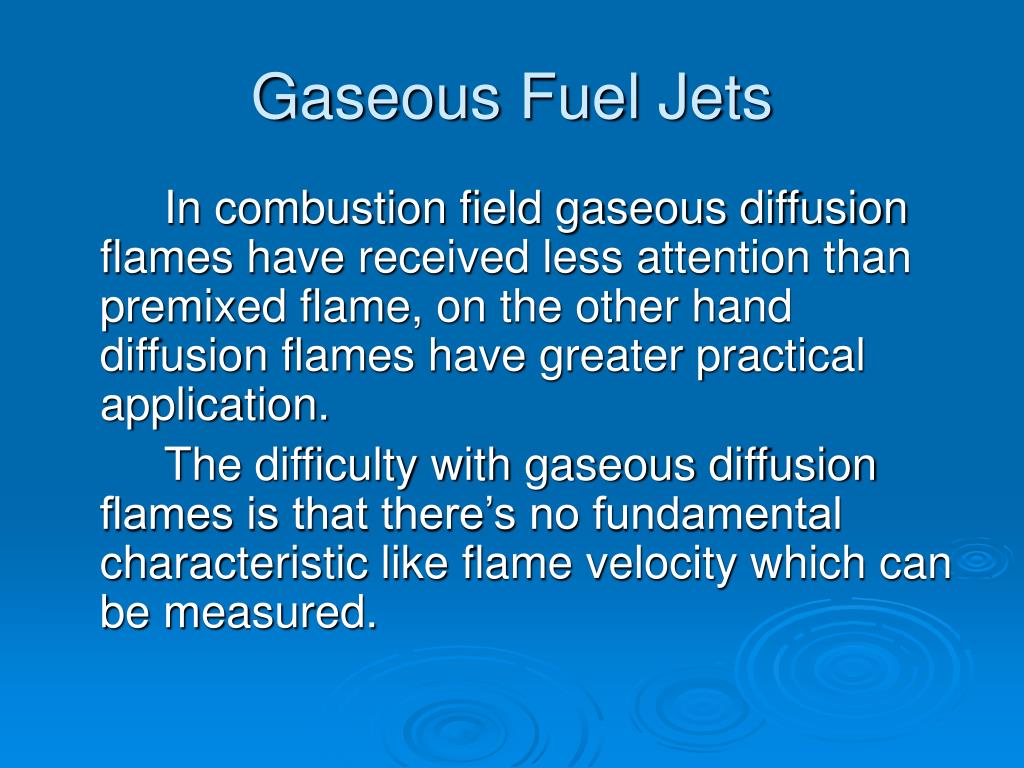 Gaseous Fuel Jets

In combustion field gaseous diffusion flames have received less attention than premixed flame, on the other hand diffusion flames have greater practical application.

The difficulty with gaseous diffusion flames is that there’s no fundamental characteristic like flame velocity which can be measured.